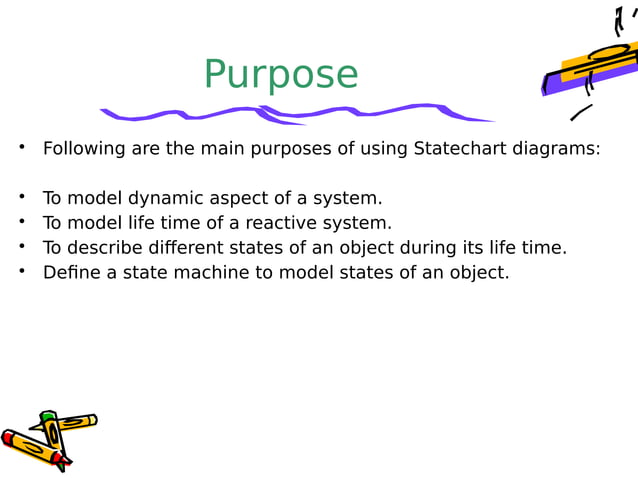 Purpose

• Following are the main purposes of using Statechart diagrams:

• To model dynamic aspect of a system.
• To model life time of a reactive system.
• To describe different states of an object during its life time.
• Define a state machine to model states of an object.